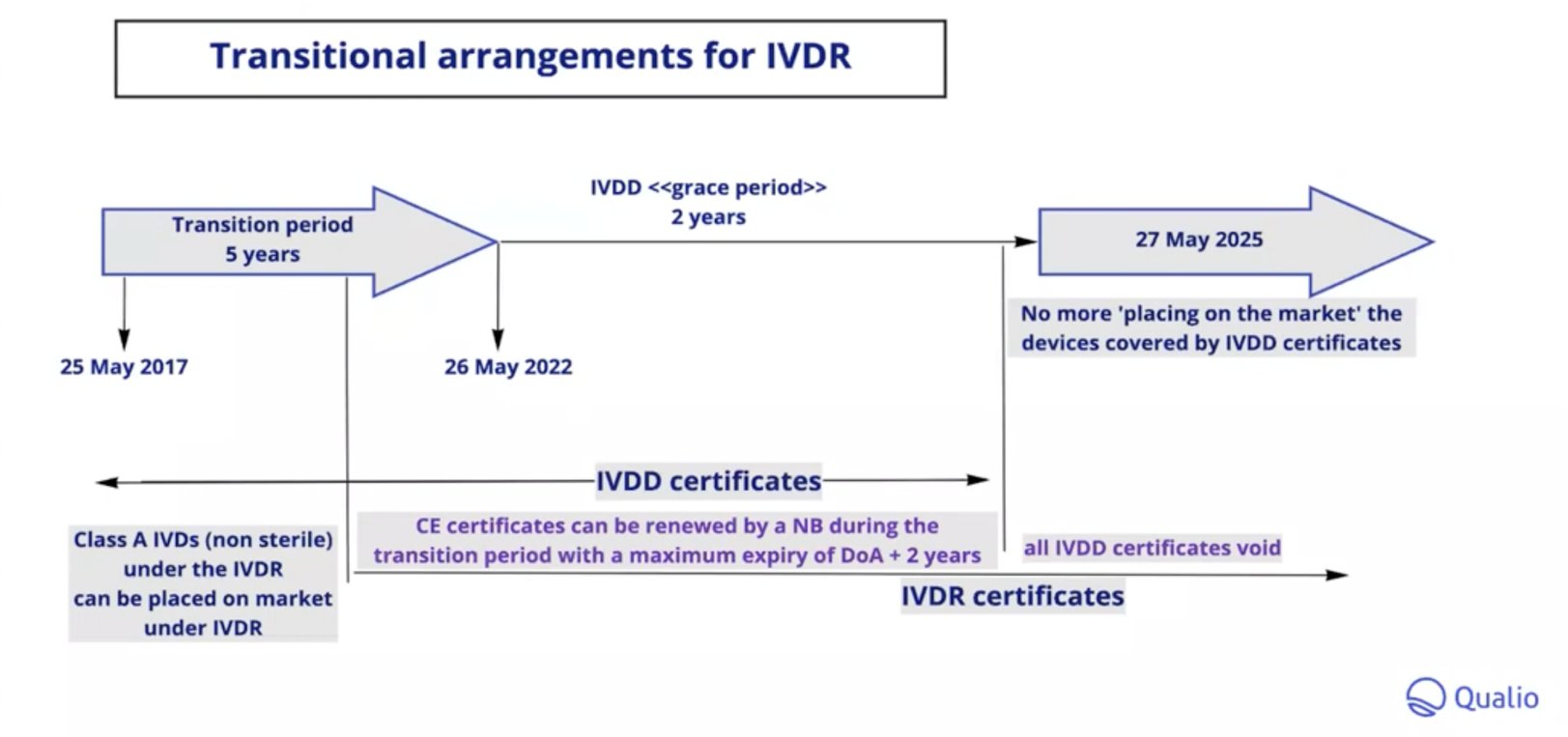 Transitional arrangements for IVDR

Transition period
5 years

IVDD <<grace period>>
2 years

27 May 2025

No more 'placing on the market' the devices covered by IVDD certificates

25 May 2017

26 May 2022

IVDD certificates

Class A IVDs (non sterile) under the IVDR can be placed on market under IVDR

CE certificates can be renewed by a NB during the transition period with a maximum expiry of DoA + 2 years

all IVDD certificates void

IVDR certificates

Qualio